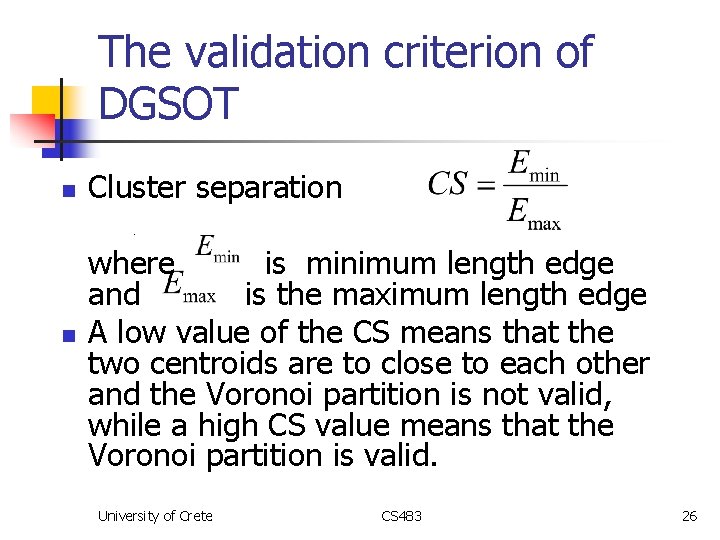 The validation criterion of DGSOT

Cluster separation $CS = \frac{E_{\min}}{E_{\max}}$

where $E_{\min}$ is minimum length edge and $E_{\max}$ is the maximum length edge

A low value of the CS means that the two centroids are to close to each other and the Voronoi partition is not valid, while a high CS value means that the Voronoi partition is valid.

University of Crete CS483 26